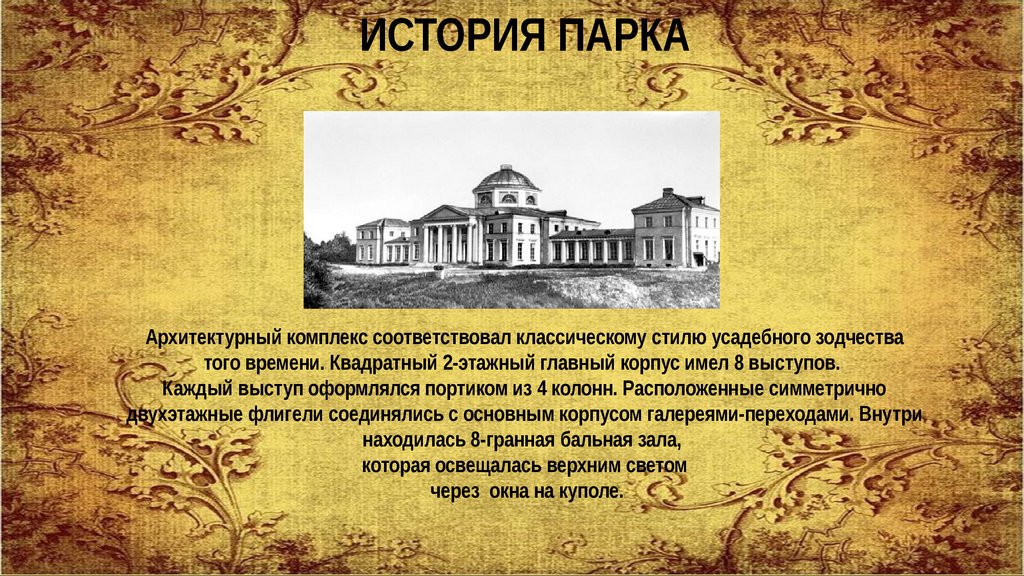 ИСТОРИЯ ПАРКА

Архитектурный комплекс соответствовал классическому стилю усадебного зодчества того времени. Квадратный 2-этажный главный корпус имел 8 выступов. Каждый выступ оформлялся портиком из 4 колонн. Расположенные симметрично двухэтажные флигели соединялись с основным корпусом галереями-переходами. Внутри находилась 8-гранная бальная зала, которая освещалась верхним светом через окна на куполе.